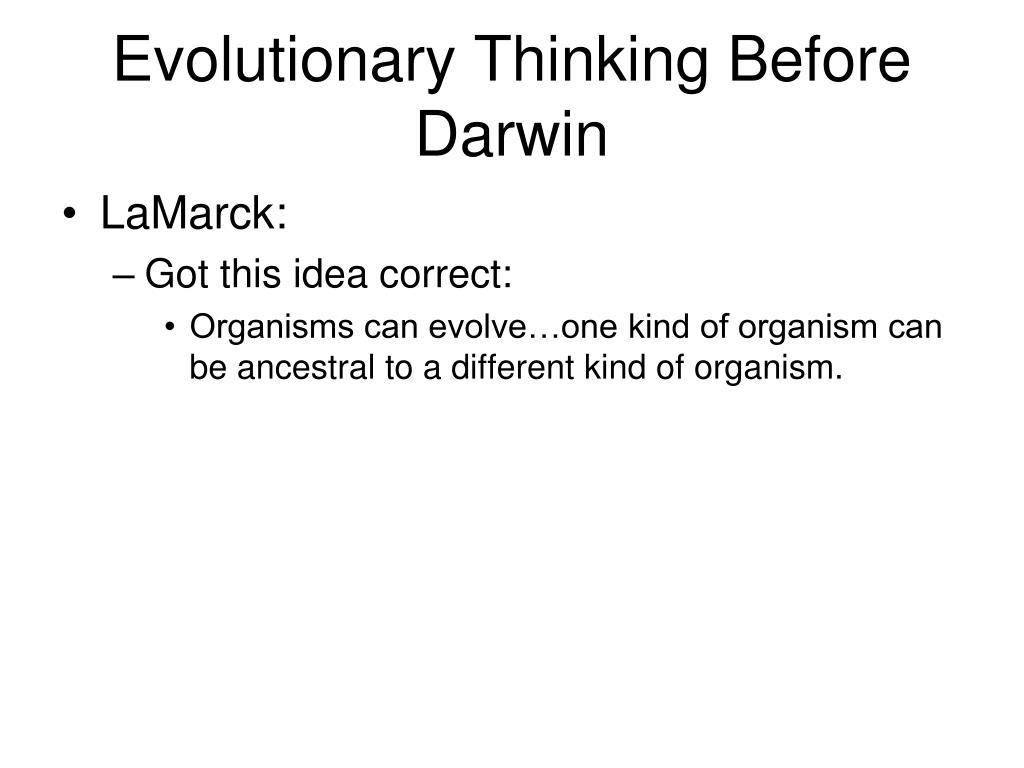 Evolutionary Thinking Before Darwin

• LaMarck:
– Got this idea correct:
• Organisms can evolve…one kind of organism can be ancestral to a different kind of organism.